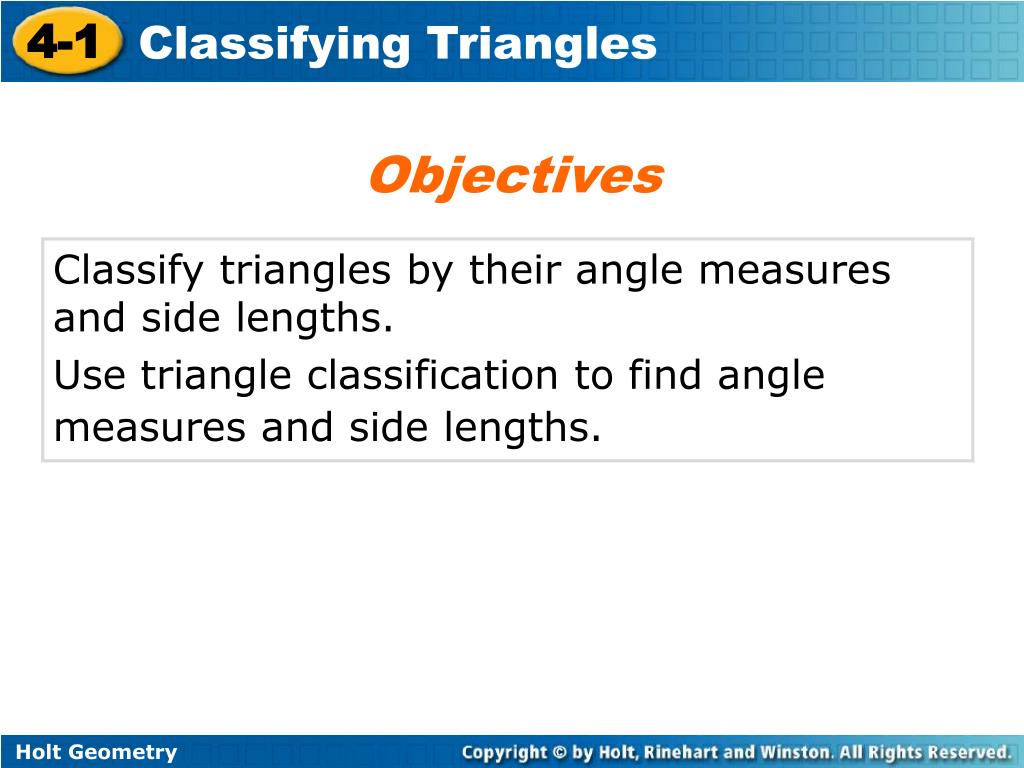 4-1 Classifying Triangles

Objectives

Classify triangles by their angle measures and side lengths.

Use triangle classification to find angle measures and side lengths.

Holt Geometry

Copyright © by Holt, Rinehart and Winston. All Rights Reserved.